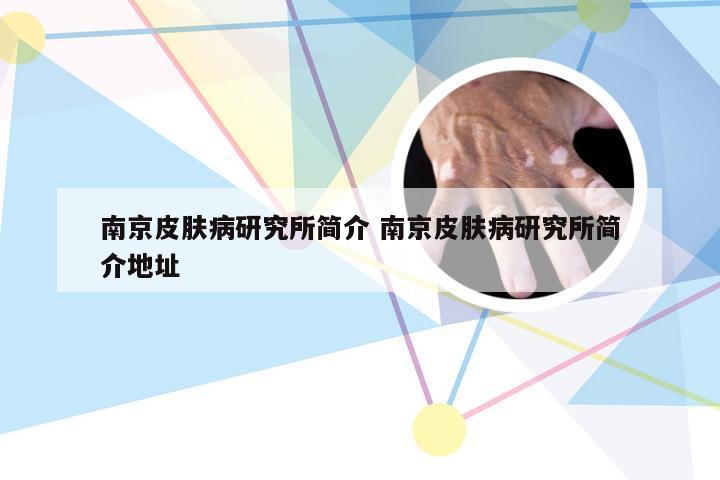 南京皮肤病研究所简介 南京皮肤病研究所简介地址